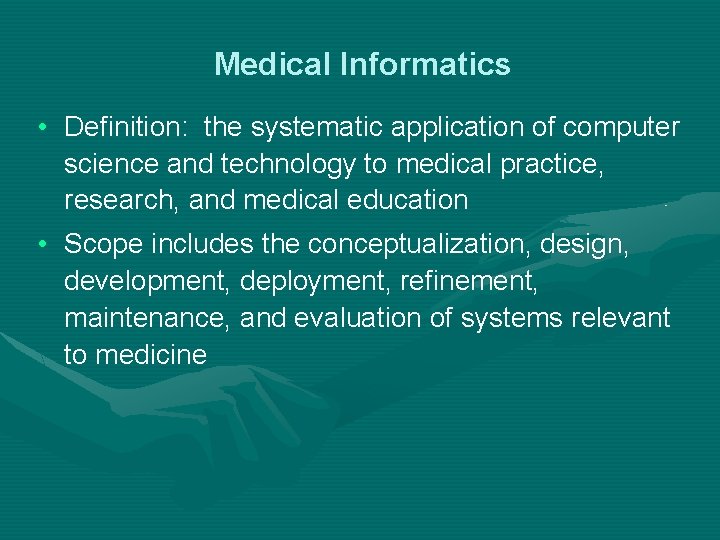 Medical Informatics

• Definition: the systematic application of computer science and technology to medical practice, research, and medical education

• Scope includes the conceptualization, design, development, deployment, refinement, maintenance, and evaluation of systems relevant to medicine